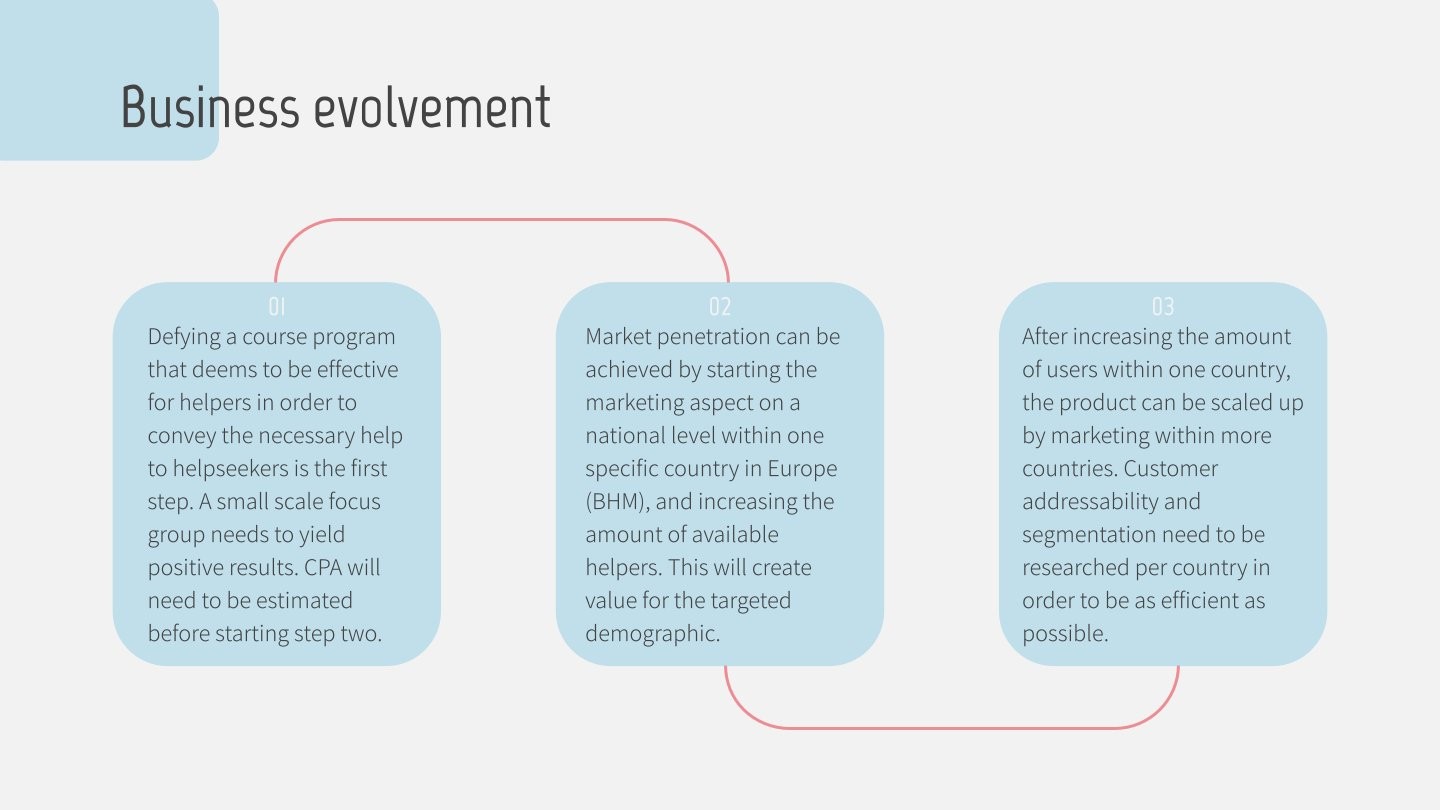 Business evolvement

01
Defying a course program that deems to be effective for helpers in order to convey the necessary help to helpseekers is the first step. A small scale focus group needs to yield positive results. CPA will need to be estimated before starting step two.

02
Market penetration can be achieved by starting the marketing aspect on a national level within one specific country in Europe (BHM), and increasing the amount of available helpers. This will create value for the targeted demographic.

03
After increasing the amount of users within one country, the product can be scaled up by marketing within more countries. Customer addressability and segmentation need to be researched per country in order to be as efficient as possible.